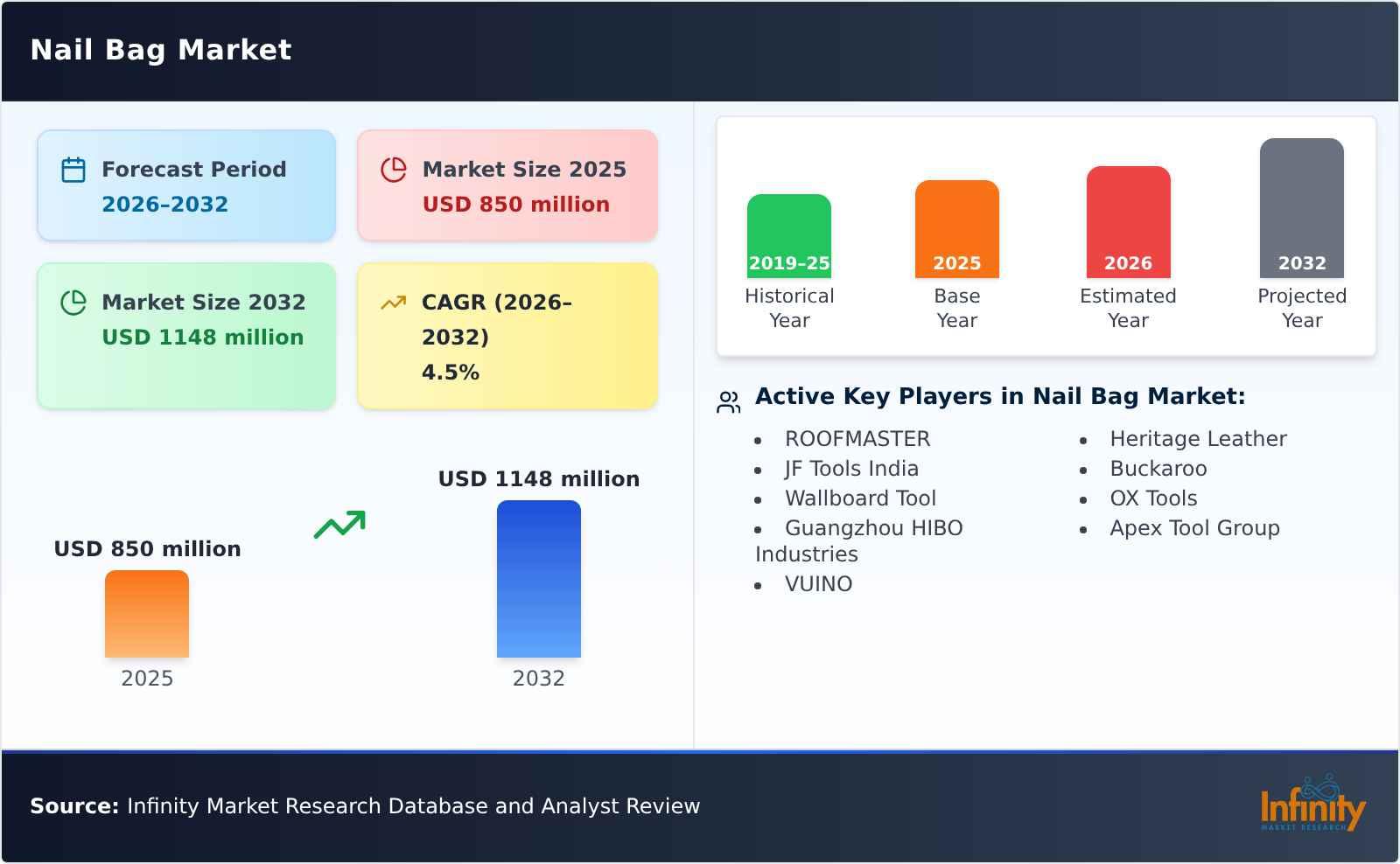 Nail Bag Market

Forecast Period
2026-2032

Market Size 2025
USD 850 million

Market Size 2032
USD 1148 million

CAGR (2026-2032)
4.5%

USD 850 million
2025

USD 1148 million
2032

2019-25
Historical Year

2025
Base Year

2026
Estimated Year

2032
Projected Year

Active Key Players in Nail Bag Market:

- ROOFMASTER
- JF Tools India
- Wallboard Tool
- Guangzhou HIBO Industries
- VUINO
- Heritage Leather
- Buckaroo
- OX Tools
- Apex Tool Group

Source: Infinity Market Research Database and Analyst Review

Infinity
MARKET RESEARCH